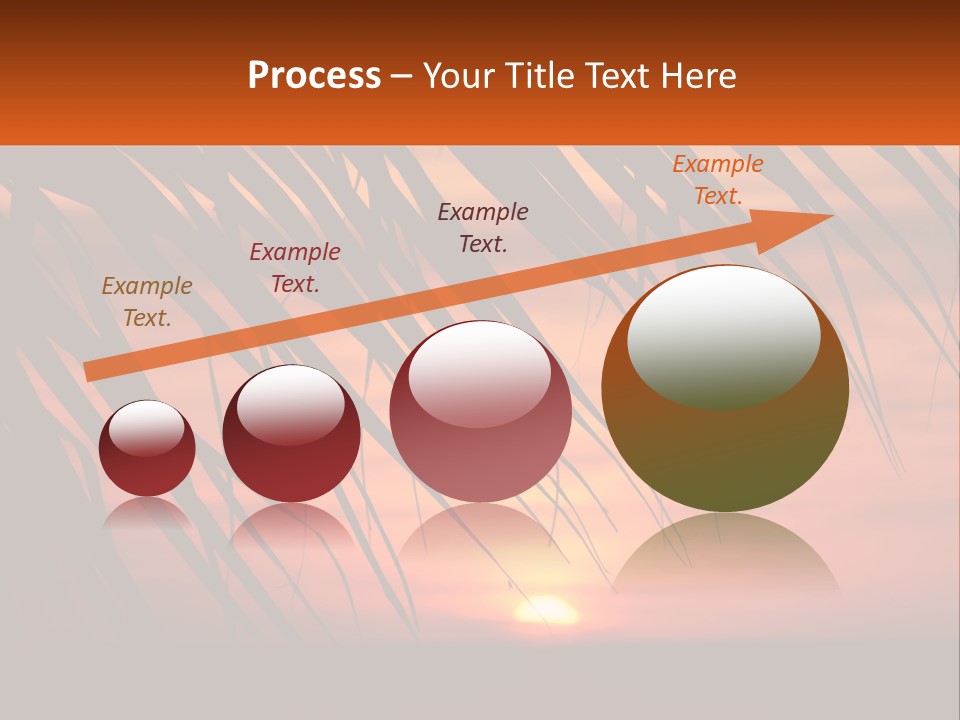 Process – Your Title Text Here

Example Text.

Example Text.

Example Text.

Example Text.